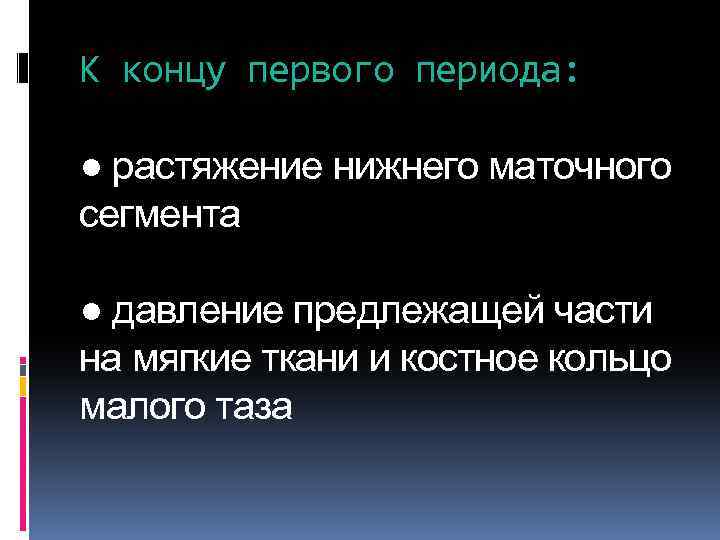 К концу первого периода:

● растяжение нижнего маточного сегмента

● давление предлежащей части на мягкие ткани и костное кольцо малого таза